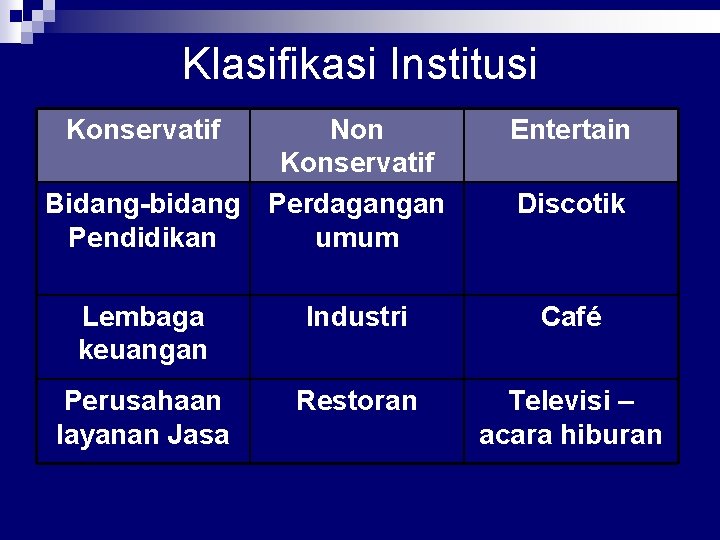 Klasifikasi Institusi

| Konservatif | Non Konservatif | Entertain |
|---|---|---|
| Bidang-bidang Pendidikan | Perdagangan umum | Discotik |
| Lembaga keuangan | Industri | Café |
| Perusahaan layanan Jasa | Restoran | Televisi – acara hiburan |